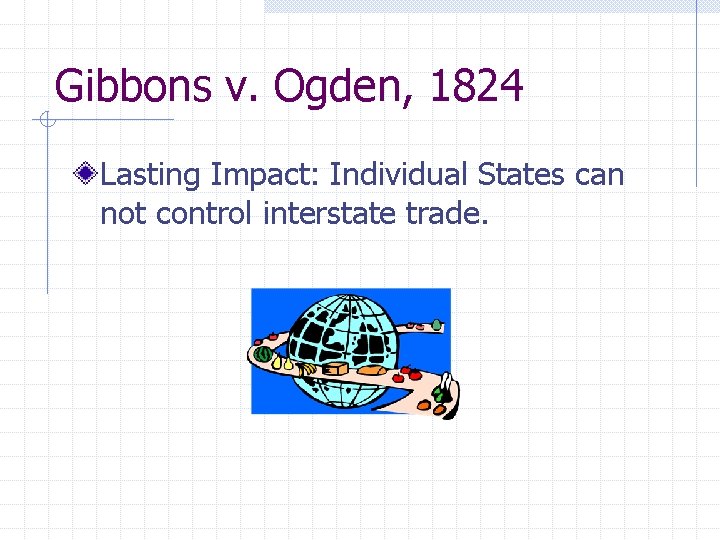 Gibbons v. Ogden, 1824

Lasting Impact: Individual States can not control interstate trade.